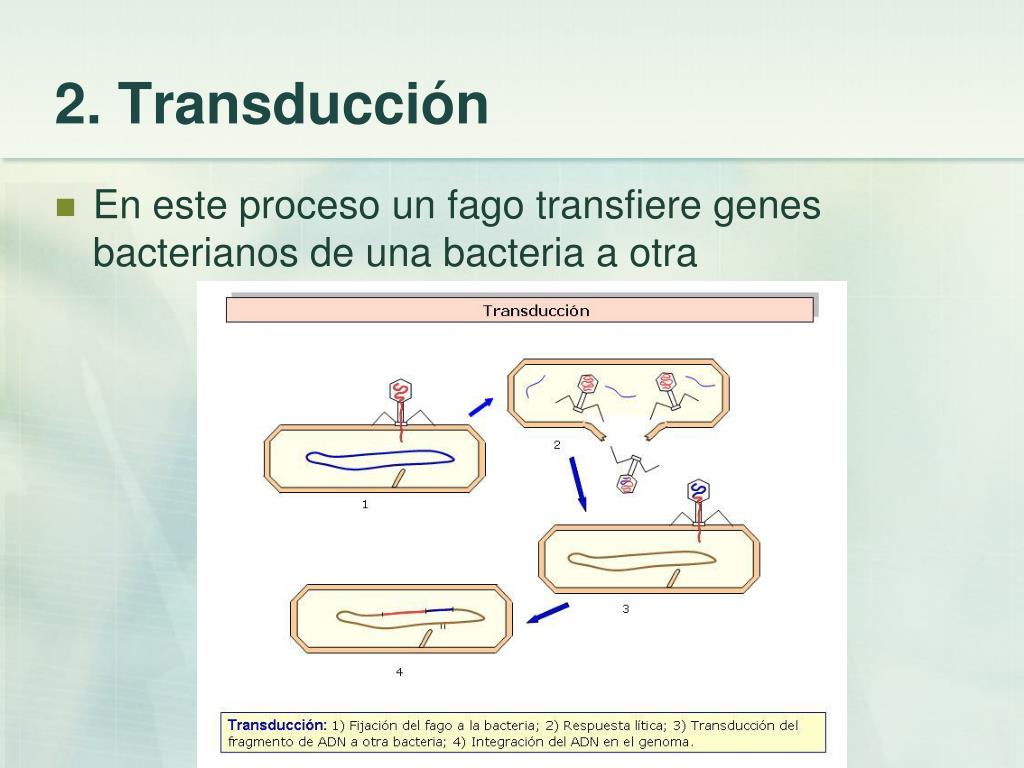 2. Transducción

En este proceso un fago transfiere genes bacterianos de una bacteria a otra

Transducción

1

2

3

4

Transducción: 1) Fijación del fago a la bacteria; 2) Respuesta lítica; 3) Transducción del fragmento de ADN a otra bacteria; 4) Integración del ADN en el genoma.